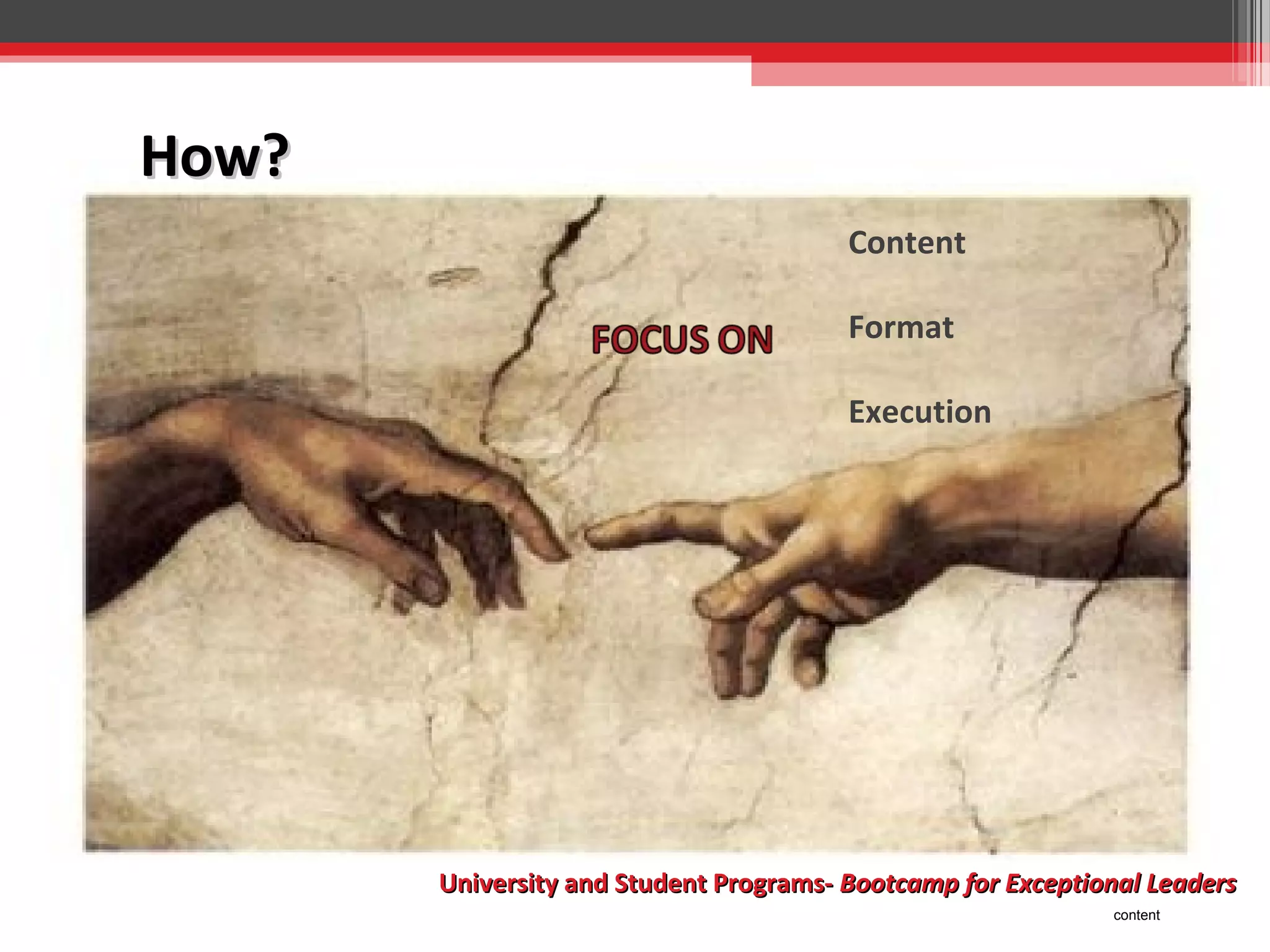 How?

FOCUS ON

Content

Format

Execution

University and Student Programs- Bootcamp for Exceptional Leaders

content